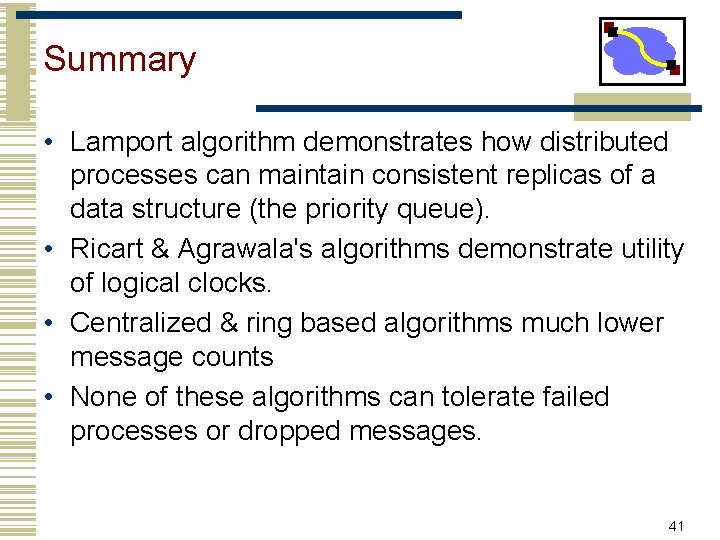 Summary

• Lamport algorithm demonstrates how distributed processes can maintain consistent replicas of a data structure (the priority queue).
• Ricart & Agrawala's algorithms demonstrate utility of logical clocks.
• Centralized & ring based algorithms much lower message counts
• None of these algorithms can tolerate failed processes or dropped messages.

41